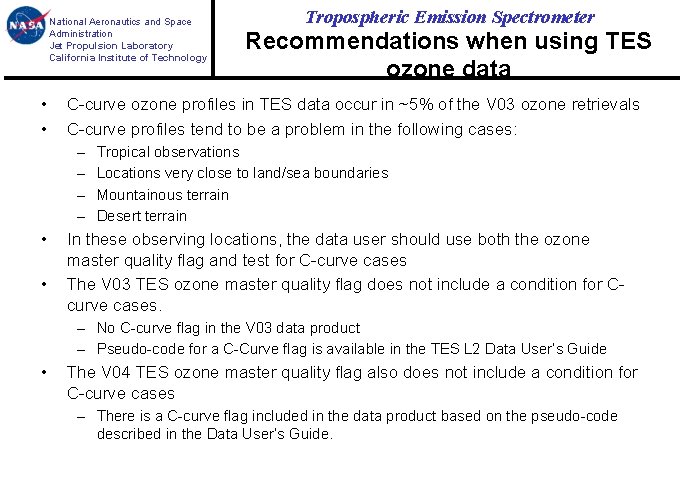 NASA

National Aeronautics and Space Administration
Jet Propulsion Laboratory
California Institute of Technology

Tropospheric Emission Spectrometer

Recommendations when using TES ozone data

• C-curve ozone profiles in TES data occur in ~5% of the V03 ozone retrievals
• C-curve profiles tend to be a problem in the following cases:
– Tropical observations
– Locations very close to land/sea boundaries
– Mountainous terrain
– Desert terrain
• In these observing locations, the data user should use both the ozone master quality flag and test for C-curve cases
• The V03 TES ozone master quality flag does not include a condition for C-curve cases.
– No C-curve flag in the V03 data product
– Pseudo-code for a C-Curve flag is available in the TES L2 Data User's Guide
• The V04 TES ozone master quality flag also does not include a condition for C-curve cases
– There is a C-curve flag included in the data product based on the pseudo-code described in the Data User's Guide.